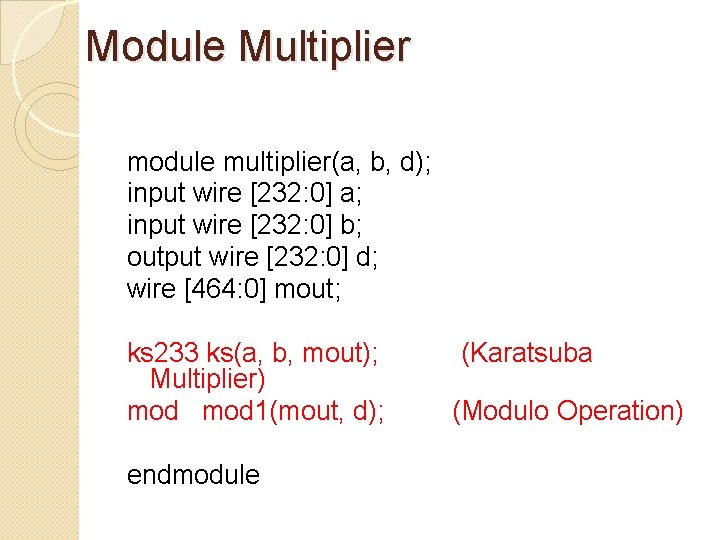 Module Multiplier

module multiplier(a, b, d);
input wire [232:0] a;
input wire [232:0] b;
output wire [232:0] d;
wire [464:0] mout;

ks233 ks(a, b, mout); (Karatsuba Multiplier)
mod mod1(mout, d); (Modulo Operation)

endmodule